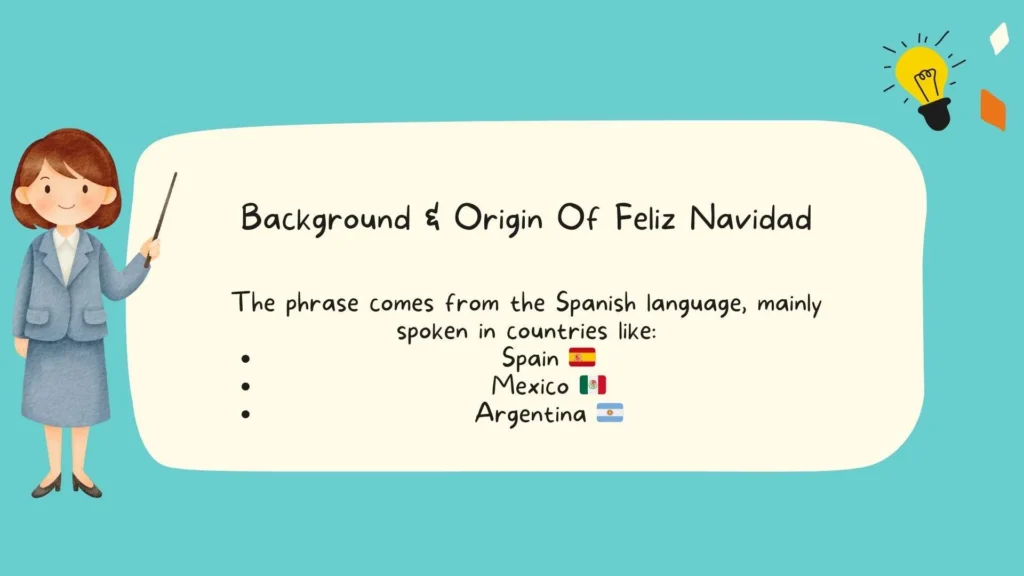 Background & Origin Of Feliz Navidad

The phrase comes from the Spanish language, mainly spoken in countries like:

- Spain 🇪🇸
- Mexico 🇲🇽
- Argentina 🇦🇷